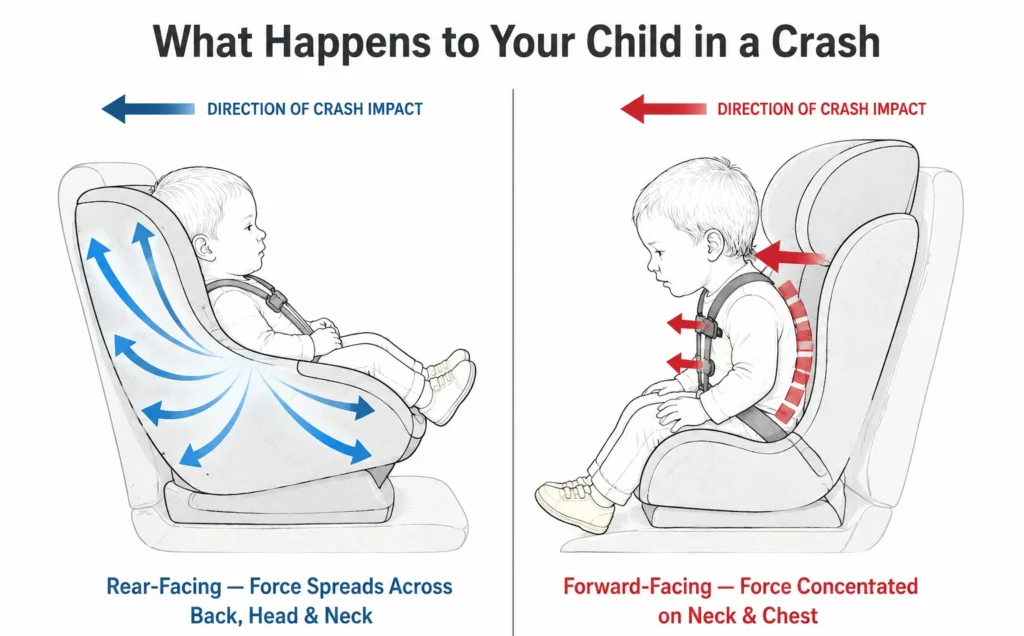 What Happens to Your Child in a Crash

DIRECTION OF CRASH IMPACT

Rear-Facing — Force Spreads Across Back, Head & Neck

DIRECTION OF CRASH IMPACT

Forward-Facing — Force Concentated on Neck & Chest